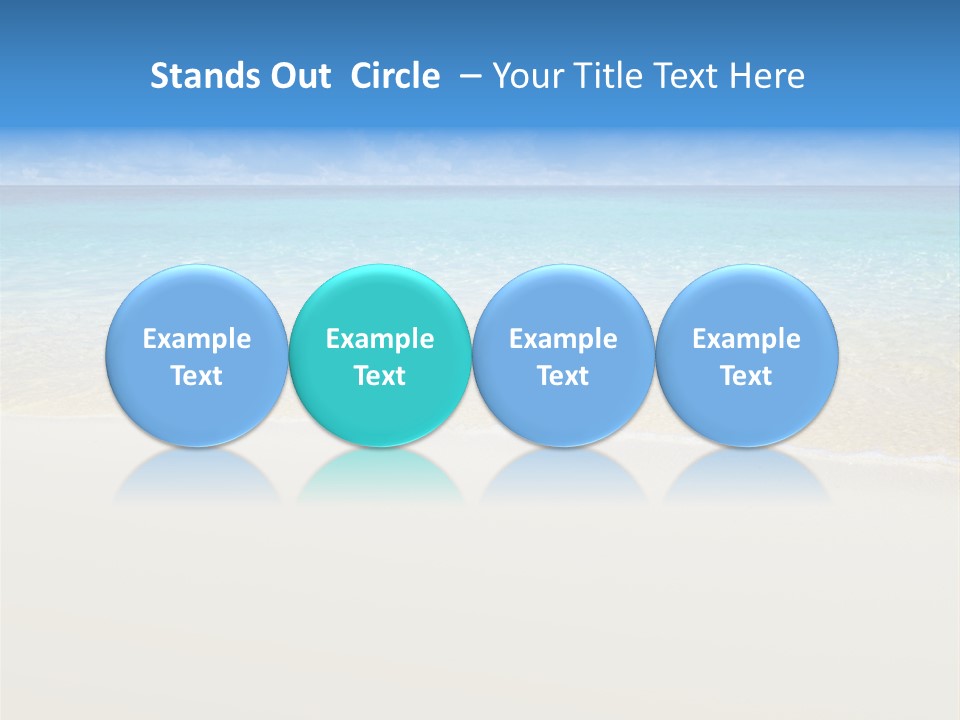 Stands Out Circle – Your Title Text Here

Example Text

Example Text

Example Text

Example Text